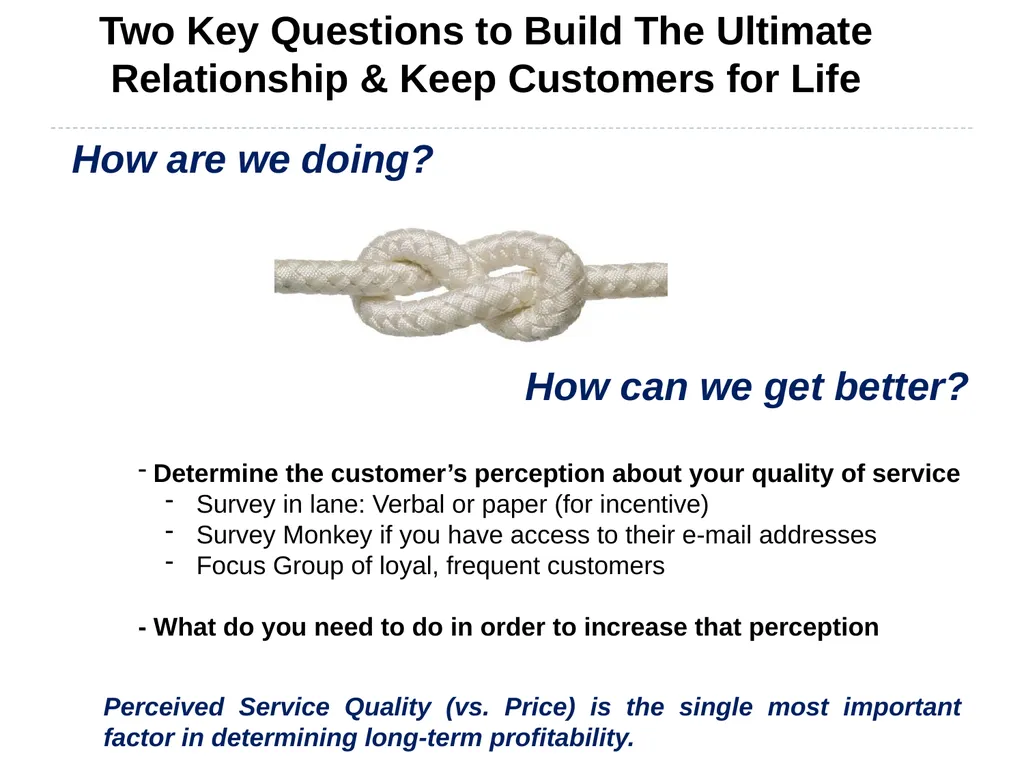 Two Key Questions to Build The Ultimate Relationship & Keep Customers for Life

How are we doing?

How can we get better?

- Determine the customer’s perception about your quality of service
- Survey in lane: Verbal or paper (for incentive)
- Survey Monkey if you have access to their e-mail addresses
- Focus Group of loyal, frequent customers

- What do you need to do in order to increase that perception

Perceived Service Quality (vs. Price) is the single most important factor in determining long-term profitability.